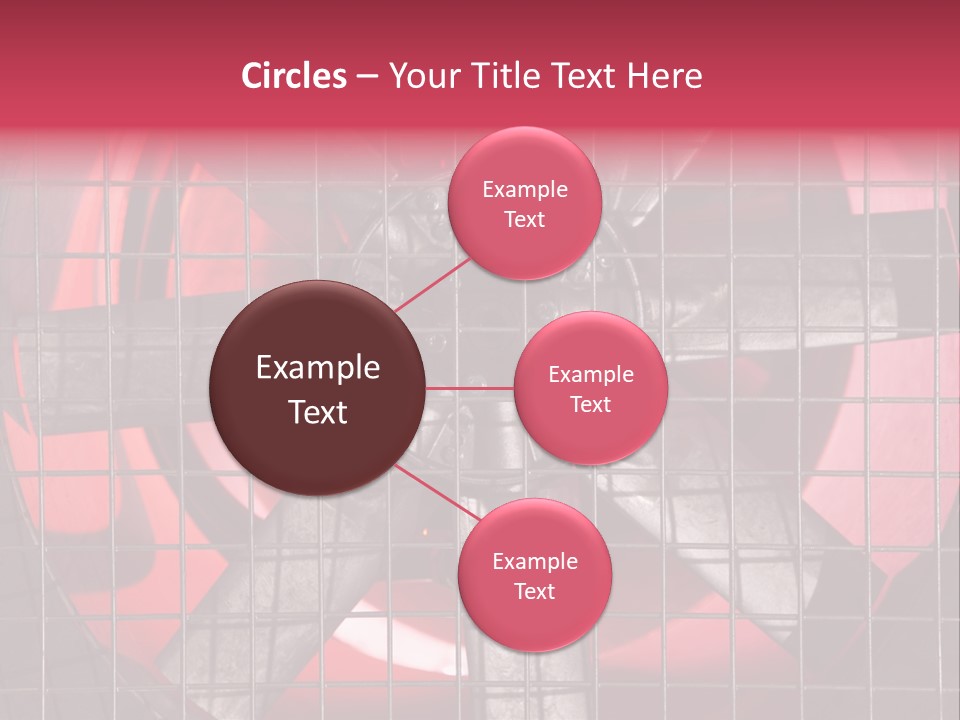 Circles – Your Title Text Here

Example Text

Example Text

Example Text

Example Text